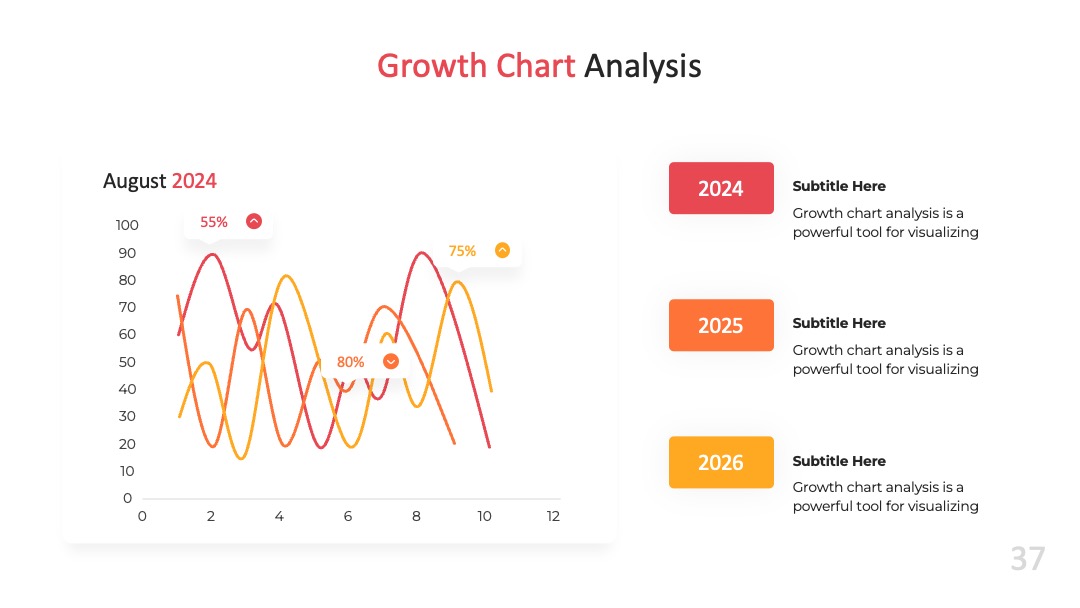 Growth Chart Analysis

August 2024

55%

75%

80%

100
90
80
70
60
50
40
30
20
10
0

0 2 4 6 8 10 12

2024
Subtitle Here
Growth chart analysis is a powerful tool for visualizing

2025
Subtitle Here
Growth chart analysis is a powerful tool for visualizing

2026
Subtitle Here
Growth chart analysis is a powerful tool for visualizing

37